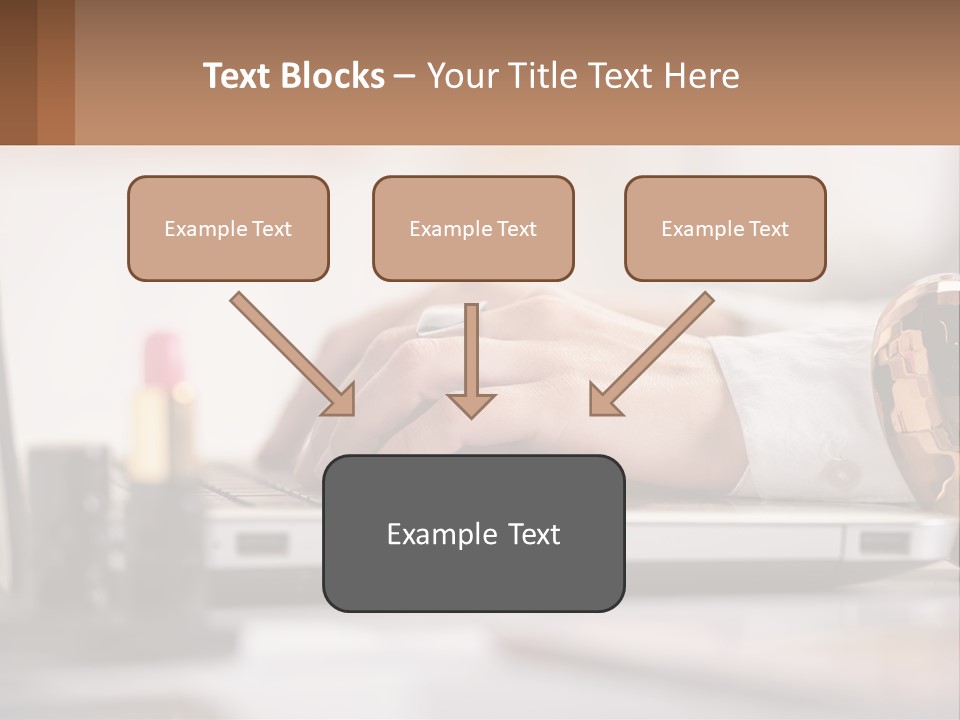 Text Blocks – Your Title Text Here

Example Text

Example Text

Example Text

Example Text